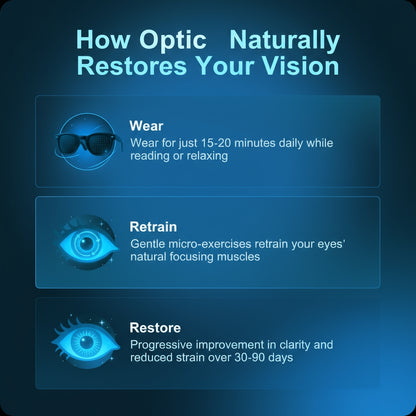 How Optic Naturally Restores Your Vision

Wear
Wear for just 15-20 minutes daily while reading or relaxing

Retrain
Gentle micro-exercises retrain your eyes' natural focusing muscles

Restore
Progressive improvement in clarity and reduced strain over 30-90 days